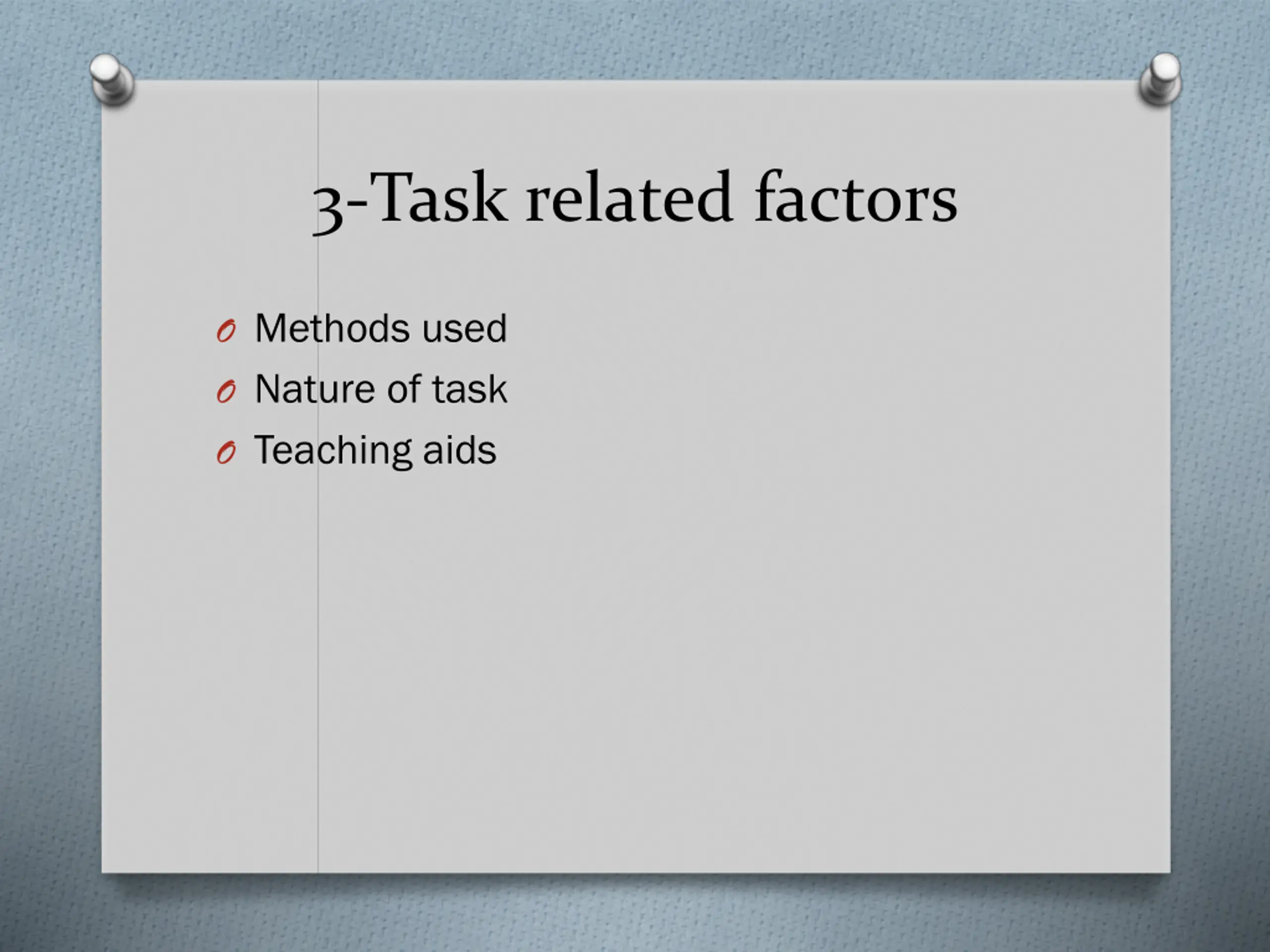 3-Task related factors

Methods used
Nature of task
Teaching aids